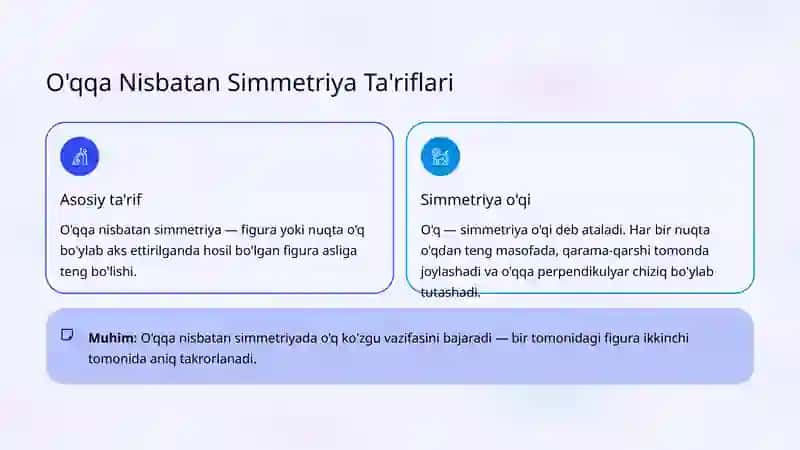 O'qqa Nisbatan Simmetriya Ta'riflari

Asosiy ta'rif

O'qqa nisbatan simmetriya — figura yoki nuqta o'q bo'ylab aks ettirilganda hosil bo'lgan figura asliga teng bo'lishi.

Simmetriya o'qi

O'q — simmetriya o'qi deb ataladi. Har bir nuqta o'qdan teng masofada, qarama-qarshi tomonda joylashadi va o'qqa perpendikulyar chiziq bo'ylab tutashadi.

Muhim: O'qqa nisbatan simmetriyada o'q ko'zgu vazifasini bajaradi — bir tomonidagi figura ikkinchi tomonida aniq takrorlanadi.